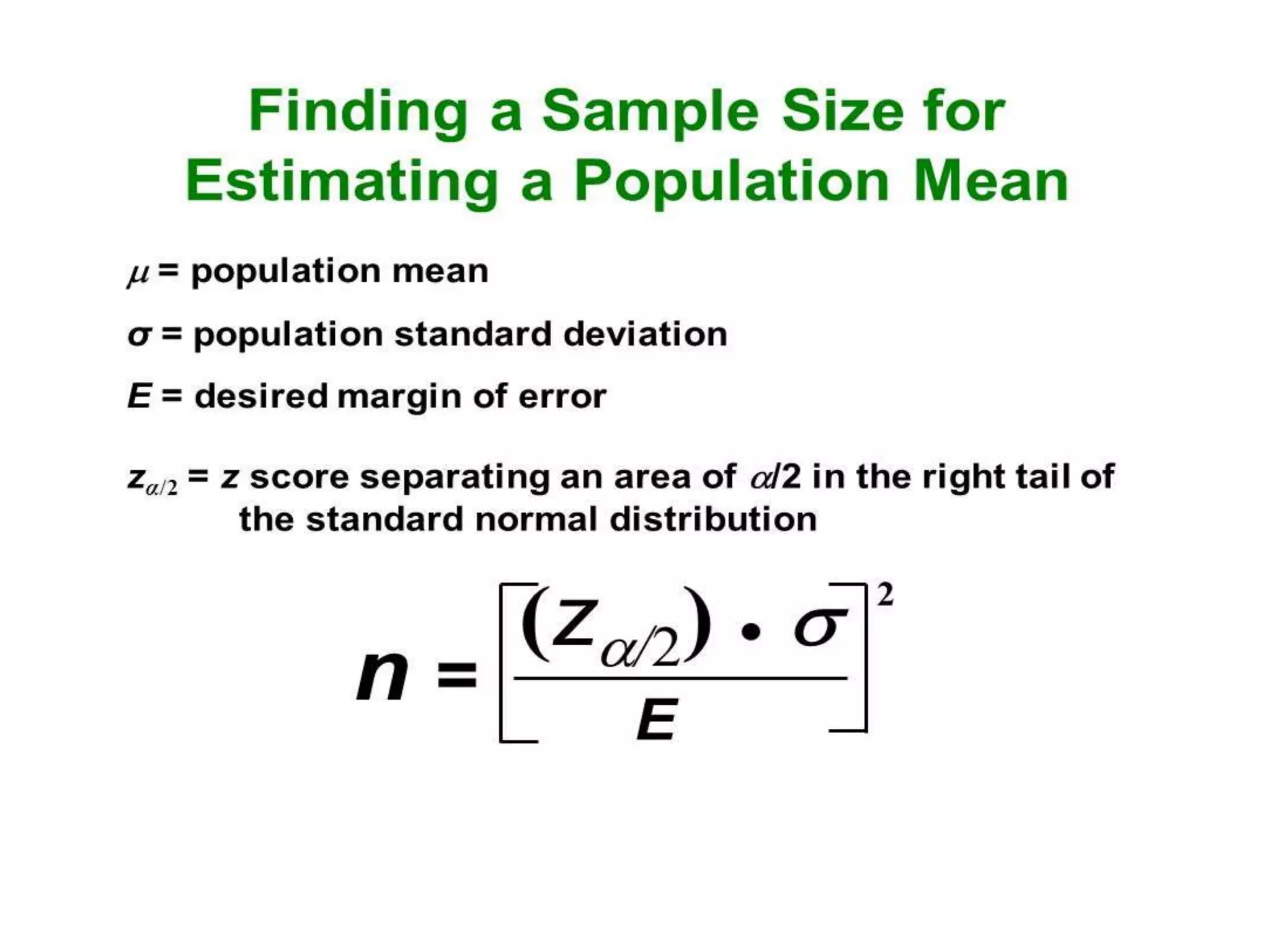 Finding a Sample Size for Estimating a Population Mean

$\mu$ = population mean

$\sigma$ = population standard deviation

$E$ = desired margin of error

$z_{\alpha/2}$ = $z$ score separating an area of $\alpha/2$ in the right tail of the standard normal distribution

$n = \left[\frac{(z_{\alpha/2}) \cdot \sigma}{E}\right]^2$